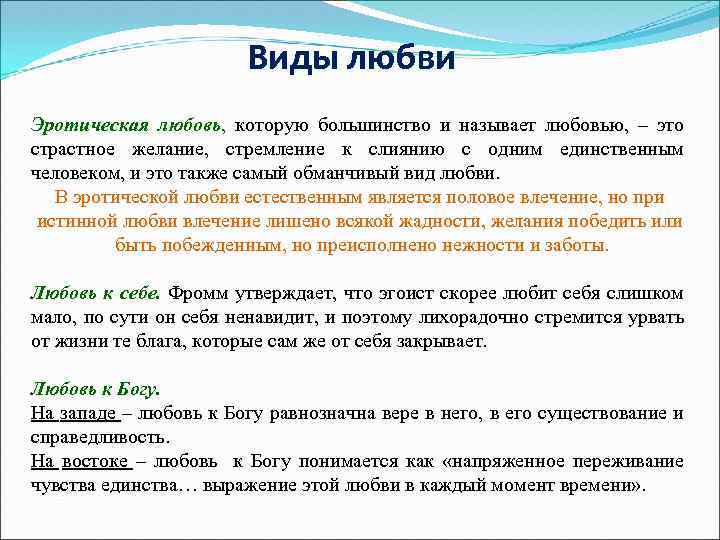 Виды любви

Эротическая любовь, которую большинство и называет любовью, – это страстное желание, стремление к слиянию с одним единственным человеком, и это также самый обманчивый вид любви.

В эротической любви естественным является половое влечение, но при истинной любви влечение лишено всякой жадности, желания победить или быть побежденным, но преисполнено нежности и заботы.

Любовь к себе. Фромм утверждает, что эгоист скорее любит себя слишком мало, по сути он себя ненавидит, и поэтому лихорадочно стремится урвать от жизни те блага, которые сам же от себя закрывает.

Любовь к Богу.
На западе – любовь к Богу равнозначна вере в него, в его существование и справедливость.
На востоке – любовь к Богу понимается как «напряженное переживание чувства единства… выражение этой любви в каждый момент времени».